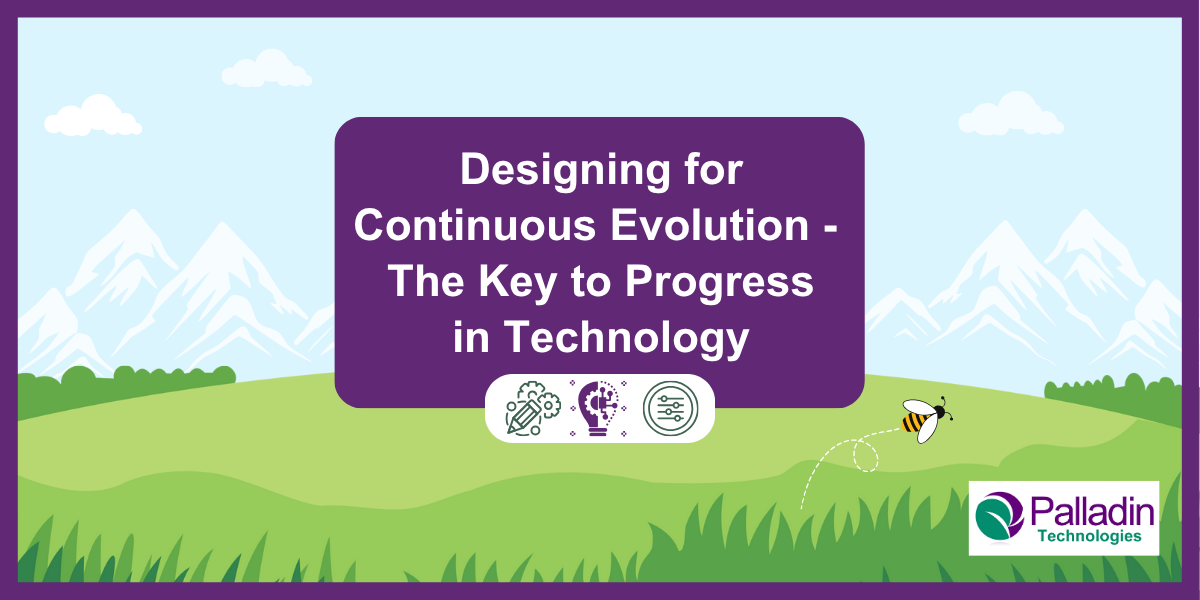 Designing for Continuous Evolution - The Key to Progress in Technology

Palladin Technologies